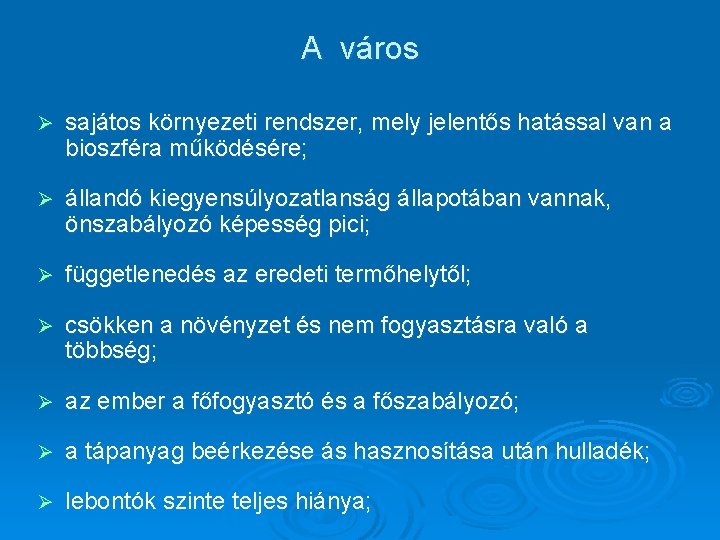 A város

➢ sajátos környezeti rendszer, mely jelentős hatással van a bioszféra működésére;

➢ állandó kiegyensúlyozatlanság állapotában vannak, önszabályozó képesség pici;

➢ függetlenedés az eredeti termőhelytől;

➢ csökken a növényzet és nem fogyasztásra való a többség;

➢ az ember a főfogyasztó és a főszabályozó;

➢ a tápanyag beérkezése ás hasznosítása után hulladék;

➢ lebontók szinte teljes hiánya;